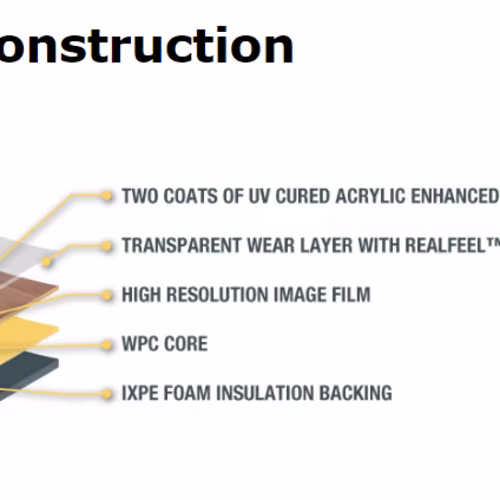 onstruction

TWO COATS OF UV CURED ACRYLIC ENHANCED

TRANSPARENT WEAR LAYER WITH REALFEEL™

HIGH RESOLUTION IMAGE FILM

WPC CORE

IXPE FOAM INSULATION BACKING